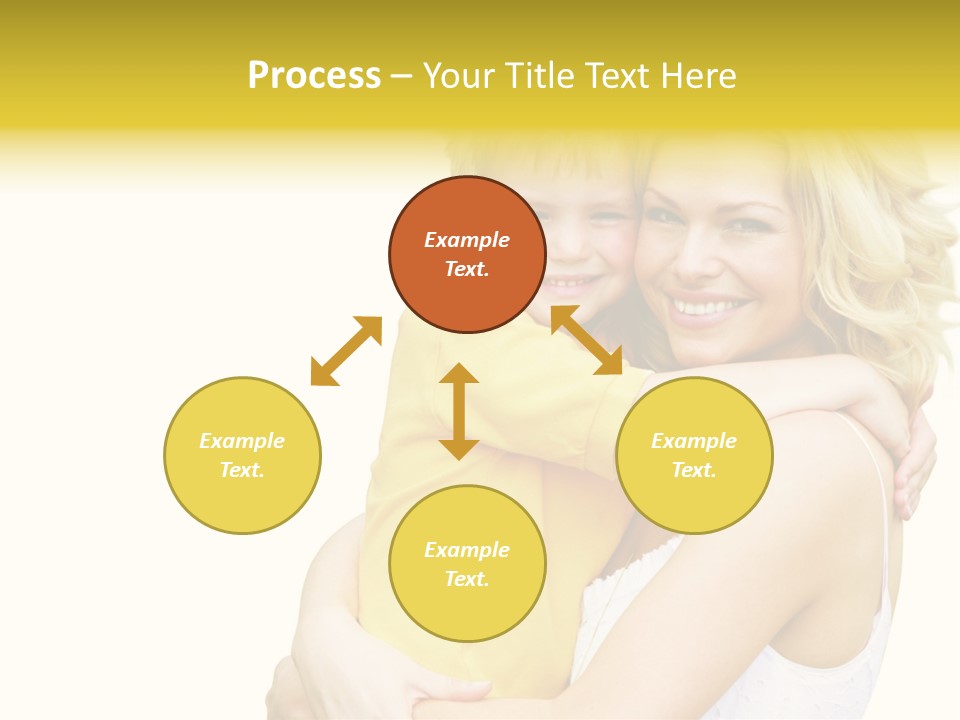 Process – Your Title Text Here

Example Text.

Example Text.

Example Text.

Example Text.